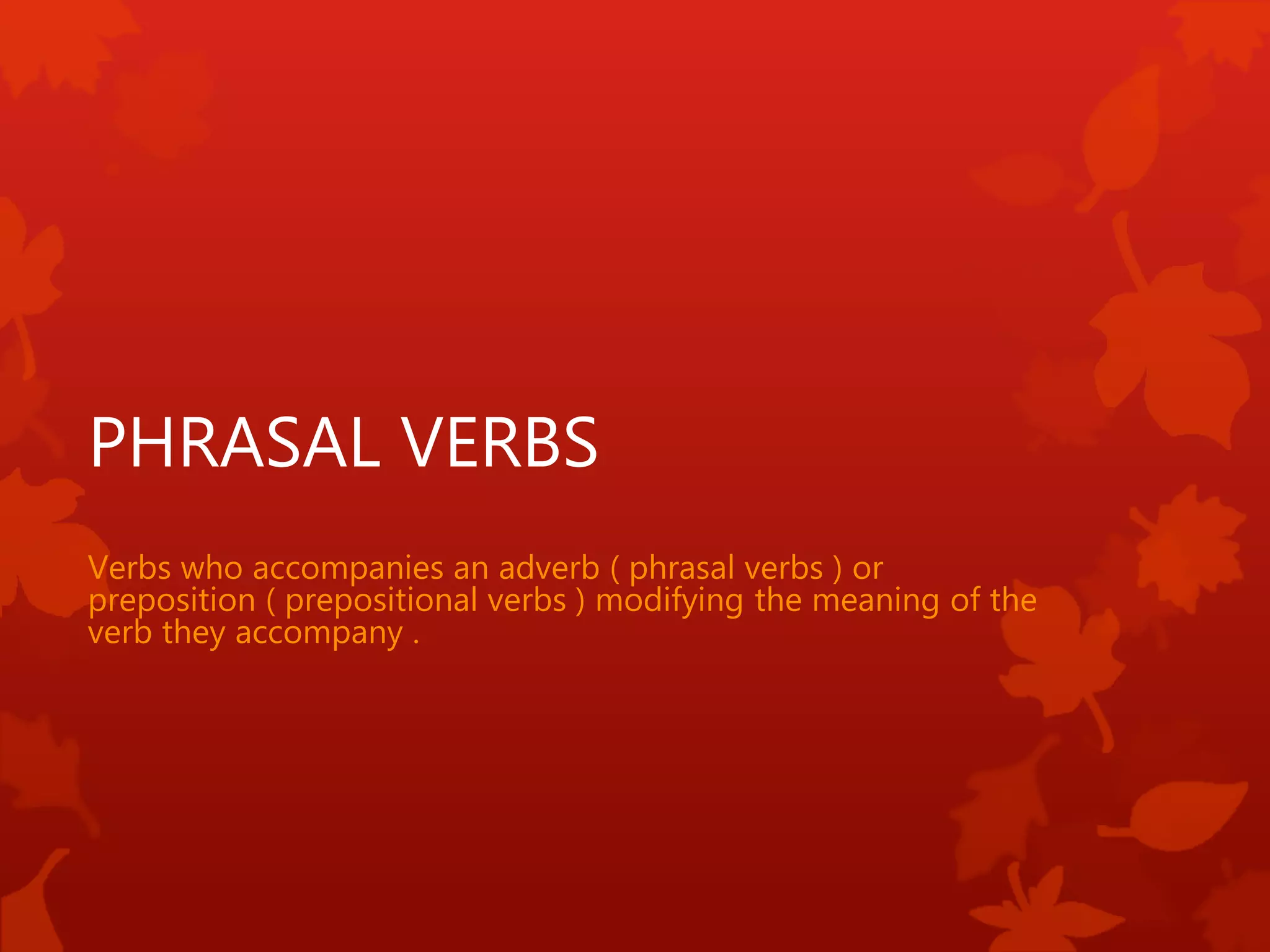 PHRASAL VERBS

Verbs who accompanies an adverb ( phrasal verbs ) or preposition ( prepositional verbs ) modifying the meaning of the verb they accompany .